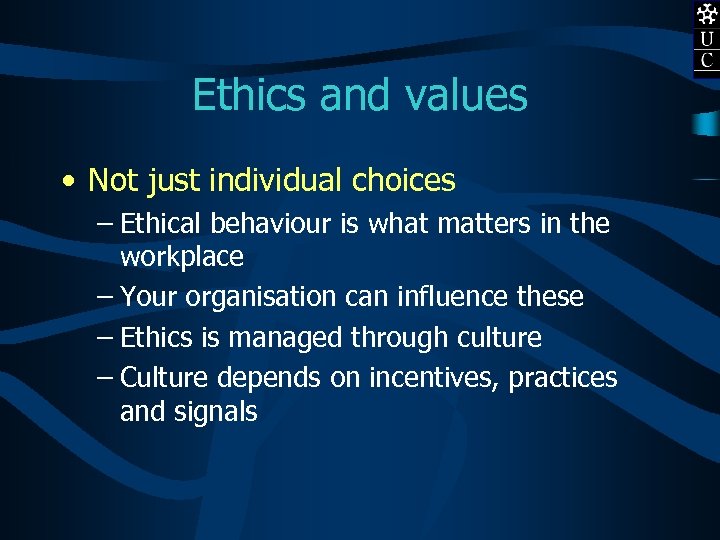 U
C

Ethics and values

• Not just individual choices
– Ethical behaviour is what matters in the workplace
– Your organisation can influence these
– Ethics is managed through culture
– Culture depends on incentives, practices and signals